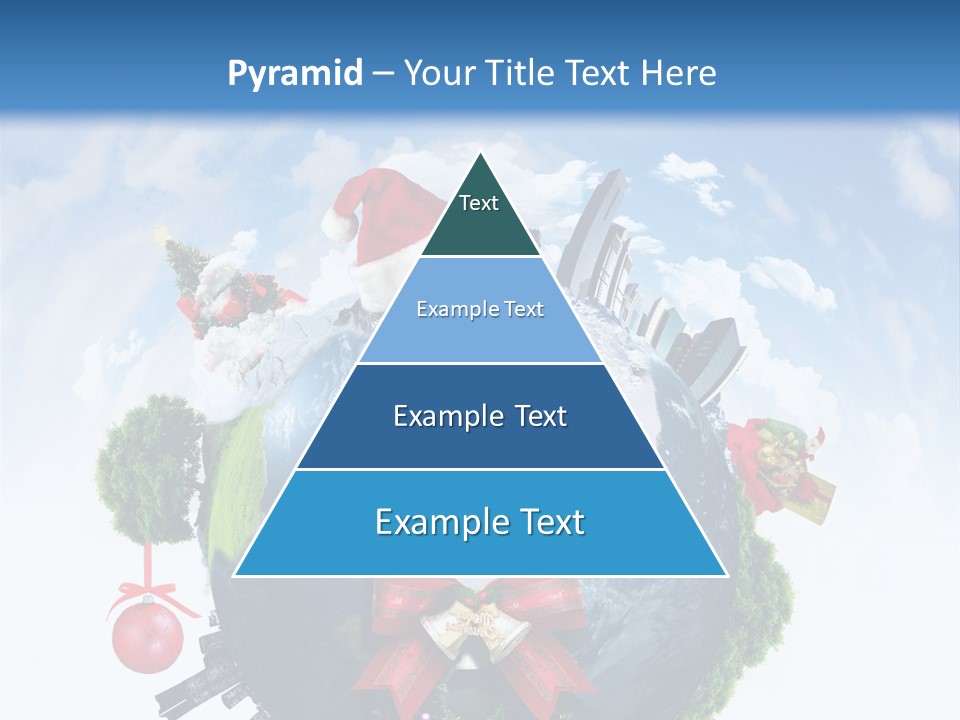 Pyramid – Your Title Text Here

Text

Example Text

Example Text

Example Text